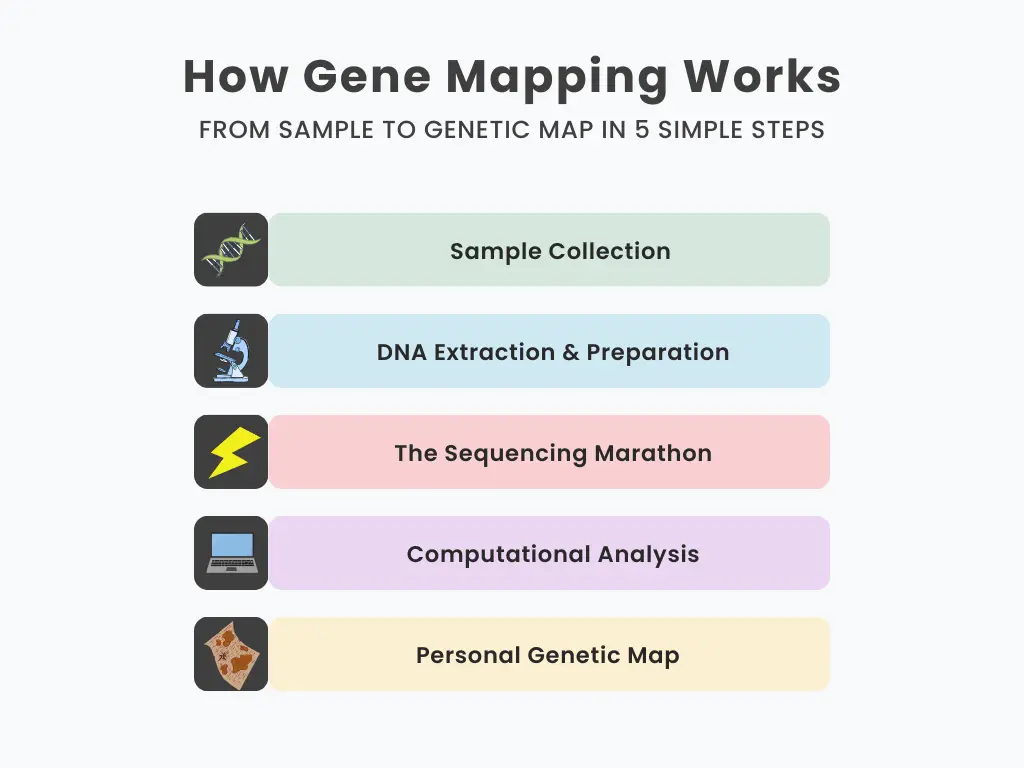 How Gene Mapping Works

FROM SAMPLE TO GENETIC MAP IN 5 SIMPLE STEPS

Sample Collection

DNA Extraction & Preparation

The Sequencing Marathon

Computational Analysis

Personal Genetic Map